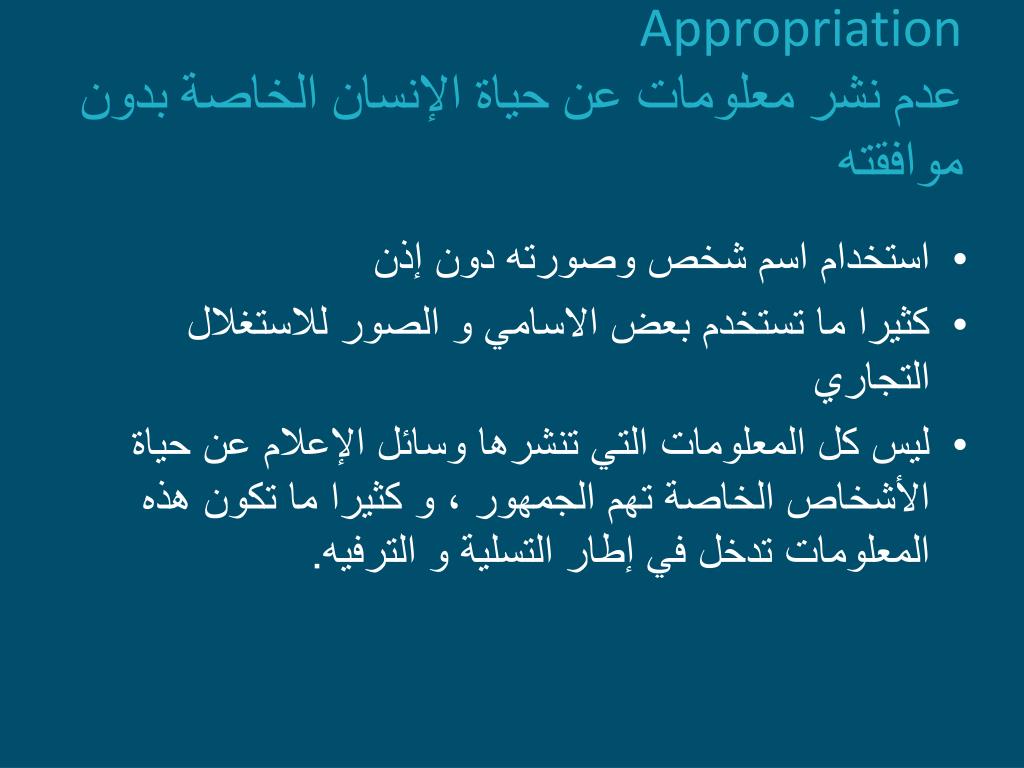 Appropriation
عدم نشر معلومات عن حياة الإنسان الخاصة بدون موافقته

• استخدام اسم شخص وصورته دون إذن
• كثيرا ما تستخدم بعض الاسامي و الصور للاستغلال التجاري
• ليس كل المعلومات التي تنشرها وسائل الإعلام عن حياة الأشخاص الخاصة تهم الجمهور ، و كثيرا ما تكون هذه المعلومات تدخل في إطار التسلية و الترفيه.